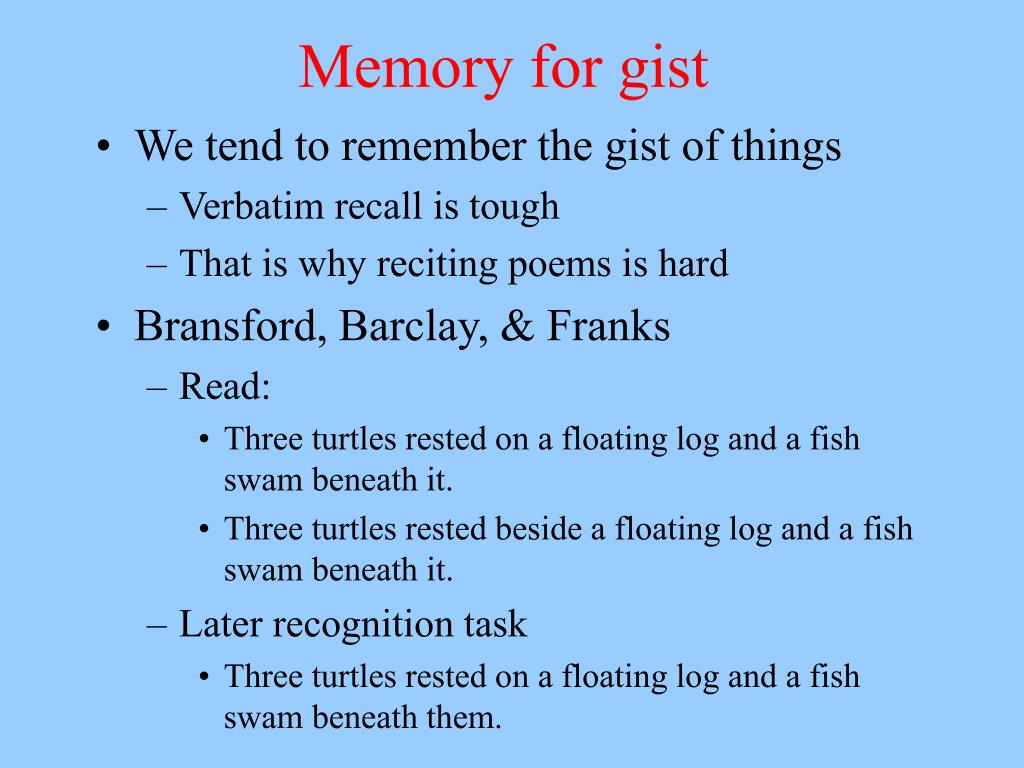 Memory for gist

• We tend to remember the gist of things
– Verbatim recall is tough
– That is why reciting poems is hard

• Bransford, Barclay, & Franks
– Read:
• Three turtles rested on a floating log and a fish swam beneath it.
• Three turtles rested beside a floating log and a fish swam beneath it.
– Later recognition task
• Three turtles rested on a floating log and a fish swam beneath them.